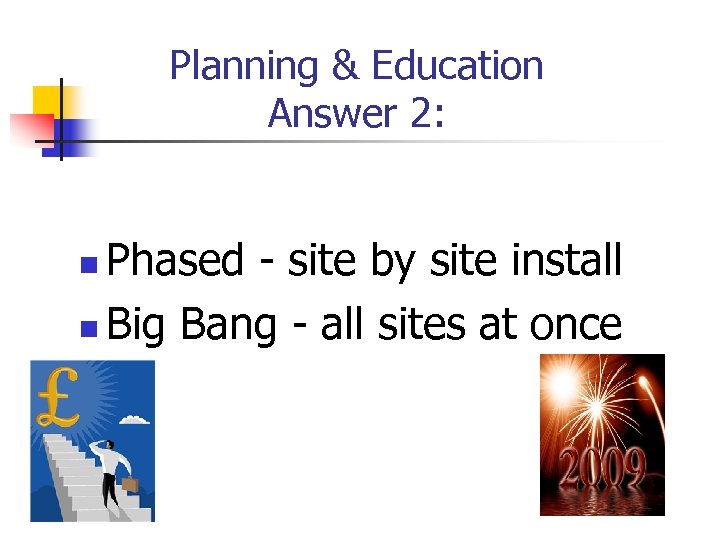 Planning & Education
Answer 2:

Phased - site by site install
Big Bang - all sites at once

£

2009